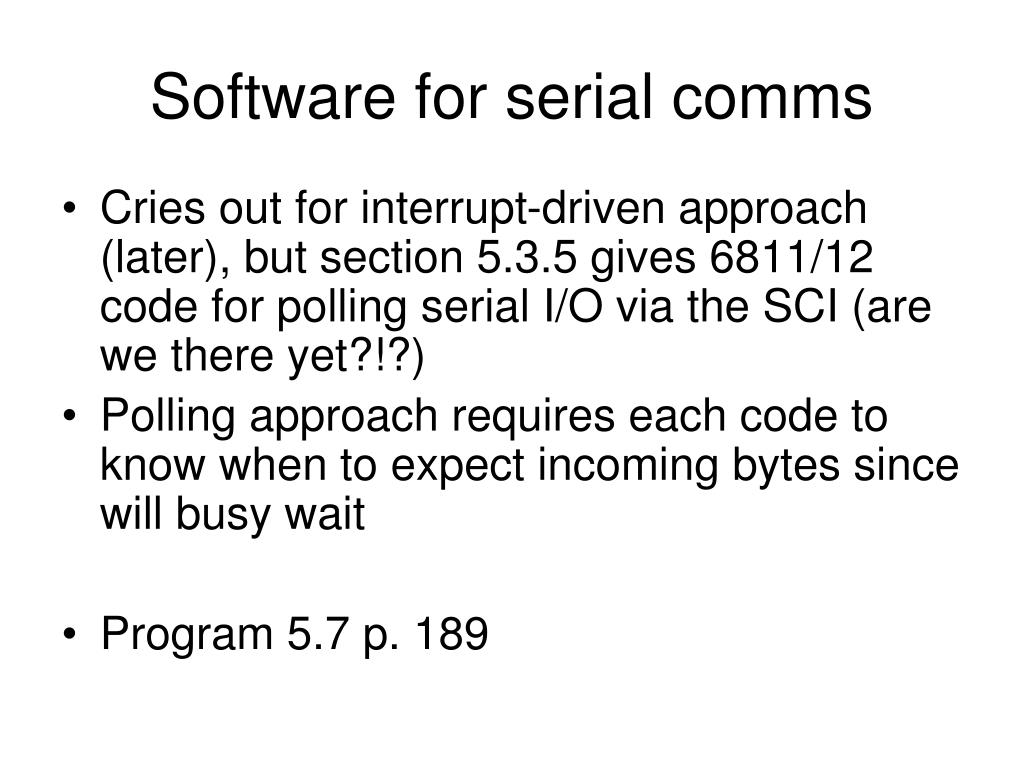 Software for serial comms

• Cries out for interrupt-driven approach (later), but section 5.3.5 gives 6811/12 code for polling serial I/O via the SCI (are we there yet?!?)
• Polling approach requires each code to know when to expect incoming bytes since will busy wait

• Program 5.7 p. 189